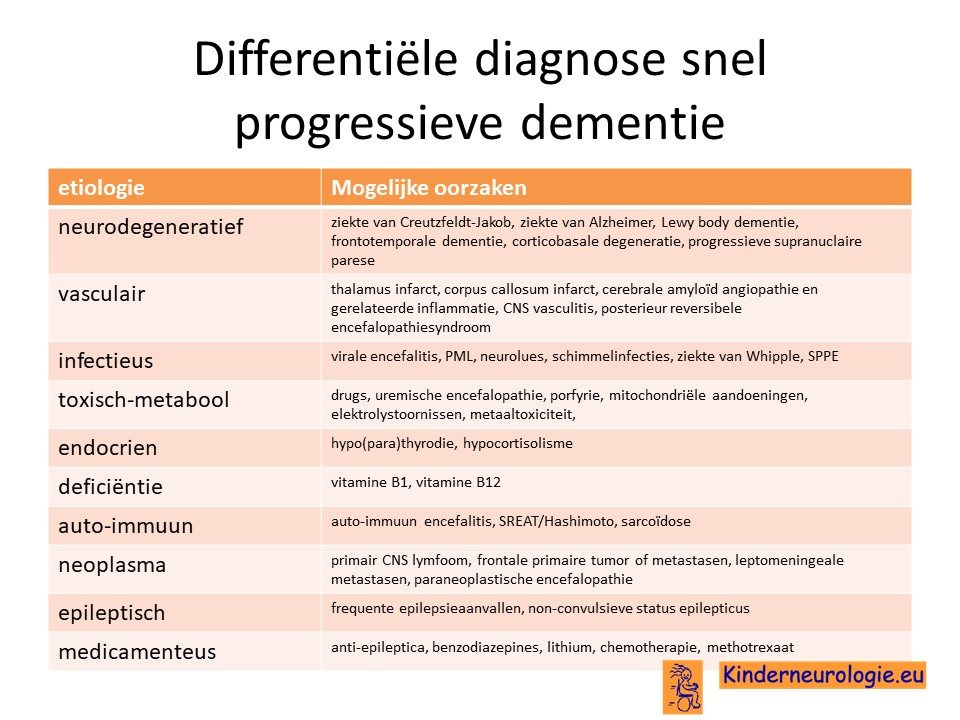 Differentiële diagnose snel progressieve dementie

| etiologie | Mogelijke oorzaken |
|---|---|
| neurodegeneratief | ziekte van Creutzfeldt-Jakob, ziekte van Alzheimer, Lewy body dementie, frontotemporale dementie, corticobasale degeneratie, progressieve supranuclaire parese |
| vasculair | thalamus infarct, corpus callosum infarct, cerebrale amyloïd angiopathie en gerelateerde inflammatie, CNS vasculitis, posterieur reversibele encefalopathiesyndroom |
| infectieus | virale encefalitis, PML, neurolues, schimmelinfecties, ziekte van Whipple, SPPE |
| toxisch-metabool | drugs, uremische encefalopathie, porfyrie, mitochondriële aandoeningen, elektrolystoornissen, metaaltoxiciteit, |
| endocrien | hypo(para)thyrodie, hypocortisolisme |
| deficiëntie | vitamine B1, vitamine B12 |
| auto-immuun | auto-immuun encefalitis, SREAT/Hashimoto, sarcoïdose |
| neoplasma | primair CNS lymfoom, frontale primaire tumor of metastasen, leptomeningeale metastasen, paraneoplastische encefalopathie |
| epileptisch | frequente epilepsieaanvallen, non-convulsieve status epilepticus |
| medicamenteus | anti-epileptica, benzodiazepines, lithium, chemotherapie, methotrexaat |

Kinderneurologie.eu